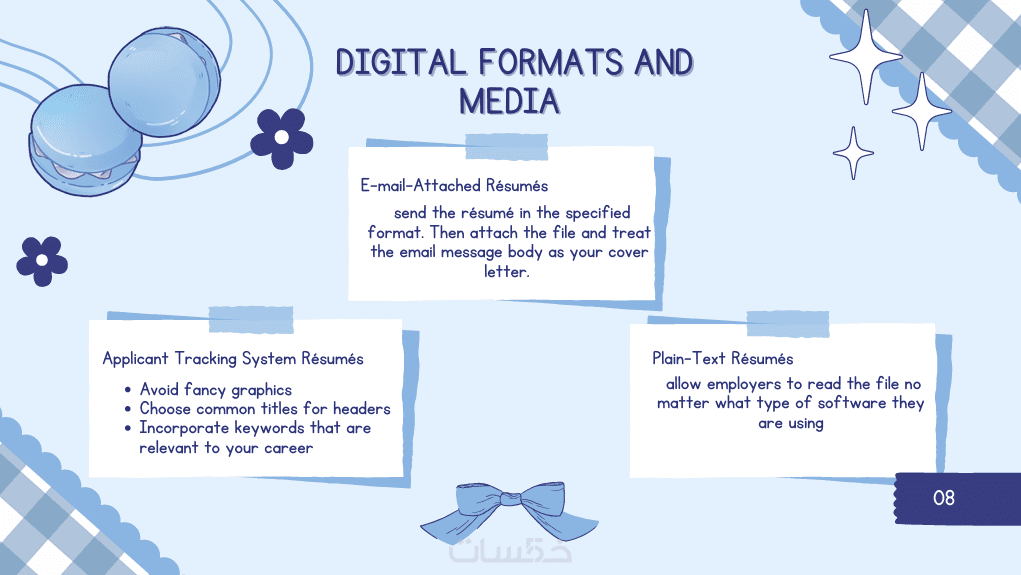 DIGITAL FORMATS AND MEDIA

E-mail-Attached Résumés

send the résumé in the specified format. Then attach the file and treat the email message body as your cover letter.

Applicant Tracking System Résumés

- Avoid fancy graphics
- Choose common titles for headers
- Incorporate keywords that are relevant to your career

Plain-Text Résumés

allow employers to read the file no matter what type of software they are using

08

خمسات